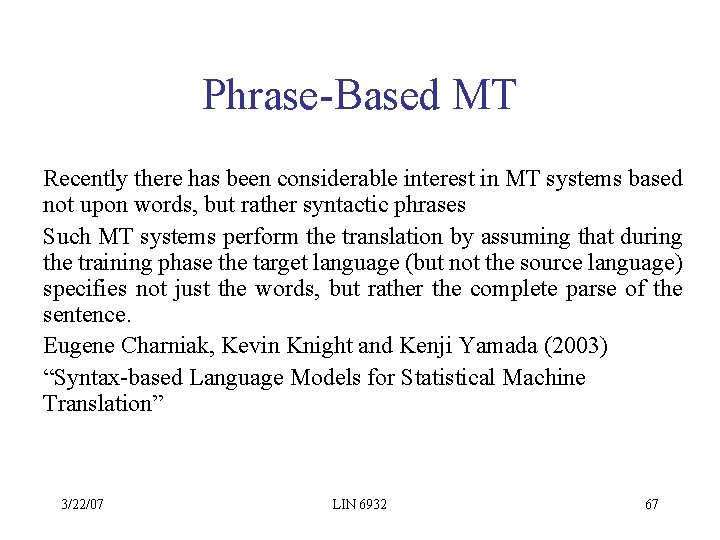 Phrase-Based MT

Recently there has been considerable interest in MT systems based not upon words, but rather syntactic phrases

Such MT systems perform the translation by assuming that during the training phase the target language (but not the source language) specifies not just the words, but rather the complete parse of the sentence.

Eugene Charniak, Kevin Knight and Kenji Yamada (2003)

“Syntax-based Language Models for Statistical Machine Translation”

3/22/07

LIN 6932

67